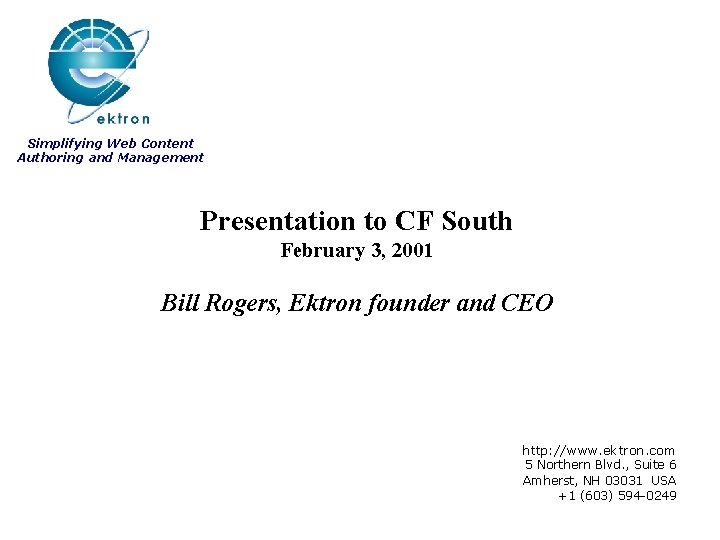 ektron

Simplifying Web Content
Authoring and Management

Presentation to CF South
February 3, 2001

Bill Rogers, Ektron founder and CEO

http://www.ektron.com
5 Northern Blvd., Suite 6
Amherst, NH 03031 USA
+1 (603) 594-0249